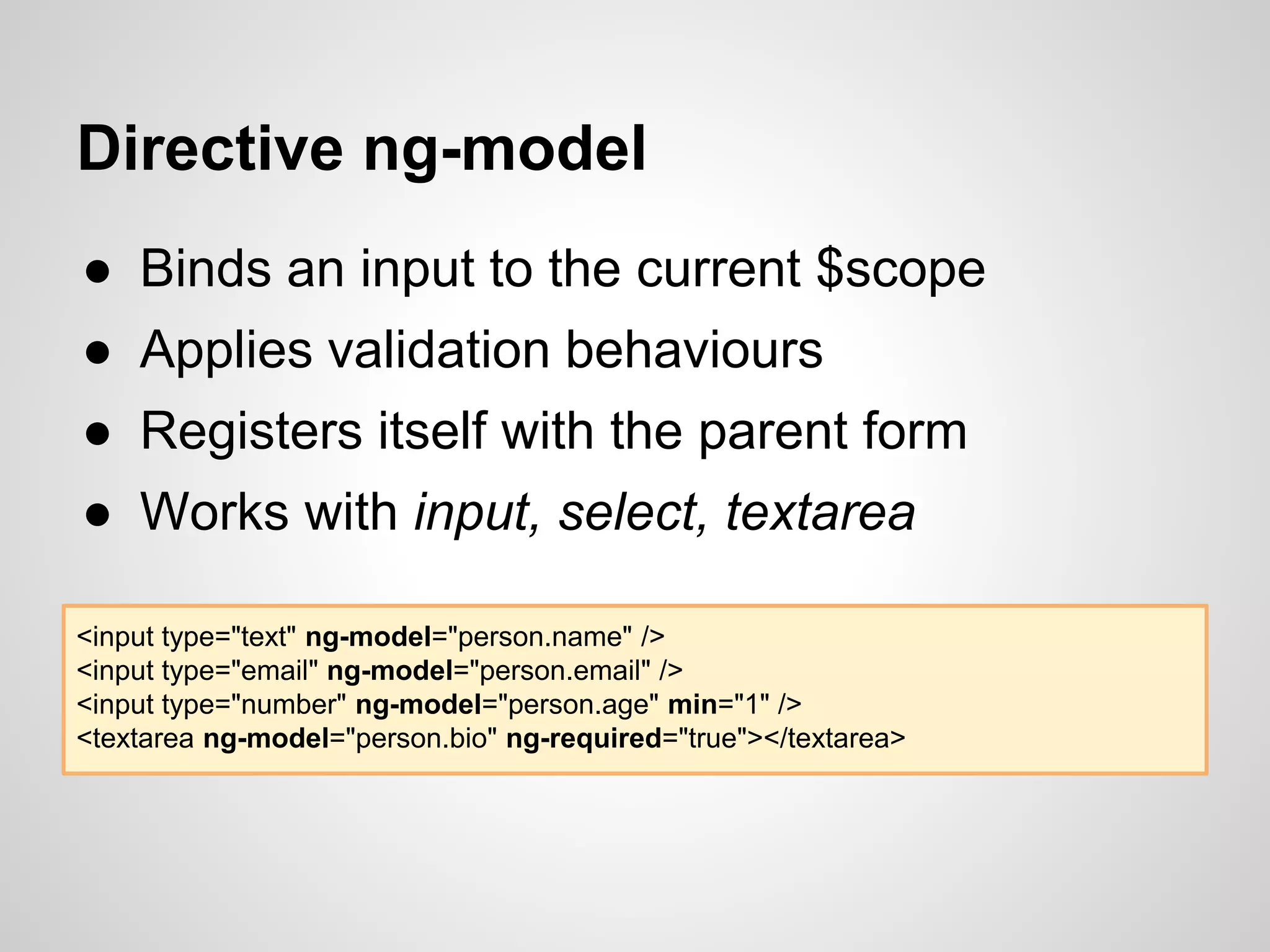 Directive ng-model

● Binds an input to the current \$scope
● Applies validation behaviours
● Registers itself with the parent form
● Works with input, select, textarea

<input type="text" ng-model="person.name" />
<input type="email" ng-model="person.email" />
<input type="number" ng-model="person.age" min="1" />
<textarea ng-model="person.bio" ng-required="true"></textarea>